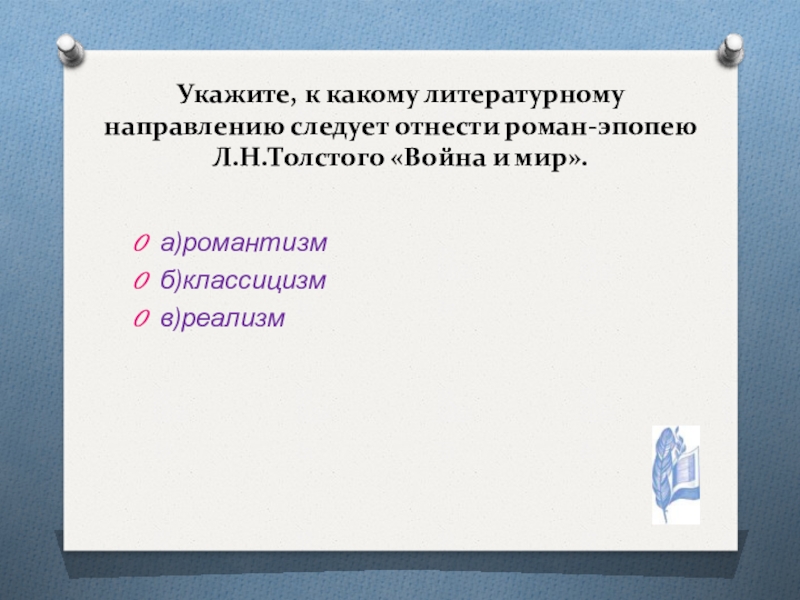 Укажите, к какому литературному направлению следует отнести роман-эпопею Л.Н.Толстого «Война и мир».

а)романтизм
б)классицизм
в)реализм